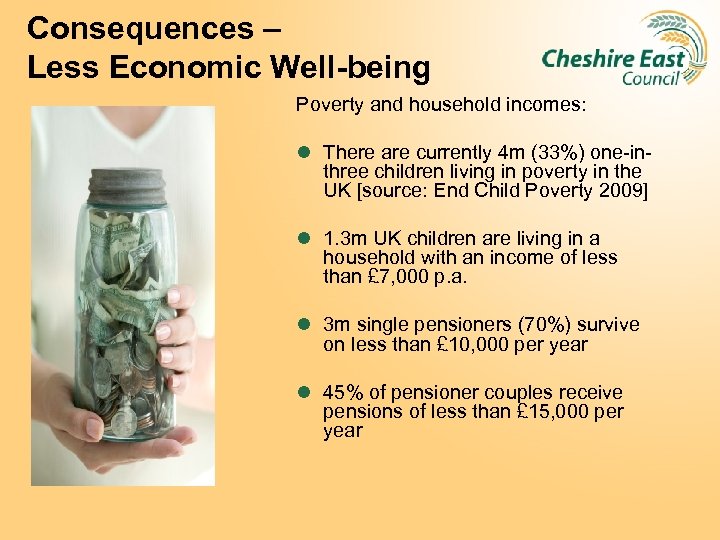 Consequences –
Less Economic Well-being

Cheshire East Council

Poverty and household incomes:

- There are currently 4m (33%) one-in-three children living in poverty in the UK [source: End Child Poverty 2009]

- 1.3m UK children are living in a household with an income of less than £7,000 p.a.

- 3m single pensioners (70%) survive on less than £10,000 per year

- 45% of pensioner couples receive pensions of less than £15,000 per year